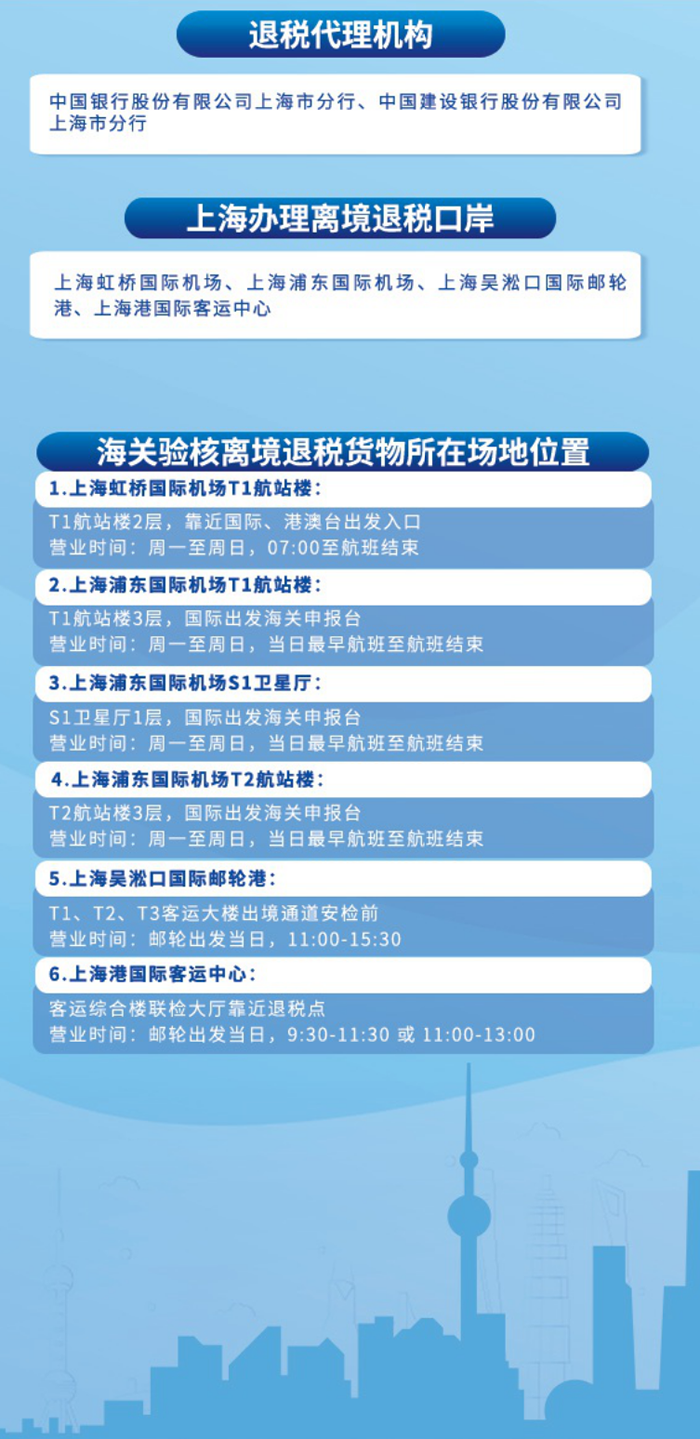 退税代理机构

中国银行股份有限公司上海市分行、中国建设银行股份有限公司上海市分行

上海办理离境退税口岸

上海虹桥国际机场、上海浦东国际机场、上海吴淞口国际邮轮港、上海港国际客运中心

海关验核离境退税货物所在场地位置

1.上海虹桥国际机场T1航站楼：

T1航站楼2层，靠近国际、港澳台出发入口
营业时间：周一至周日，07:00至航班结束

2.上海浦东国际机场T1航站楼：

T1航站楼3层，国际出发海关申报台
营业时间：周一至周日，当日最早航班至航班结束

3.上海浦东国际机场S1卫星厅：

S1卫星厅1层，国际出发海关申报台
营业时间：周一至周日，当日最早航班至航班结束

4.上海浦东国际机场T2航站楼：

T2航站楼3层，国际出发海关申报台
营业时间：周一至周日，当日最早航班至航班结束

5.上海吴淞口国际邮轮港：

T1、T2、T3客运大楼出境通道安检前
营业时间：邮轮出发当日，11:00-15:30

6.上海港国际客运中心：

客运综合楼联检大厅靠近退税点
营业时间：邮轮出发当日，9:30-11:30 或 11:00-13:00